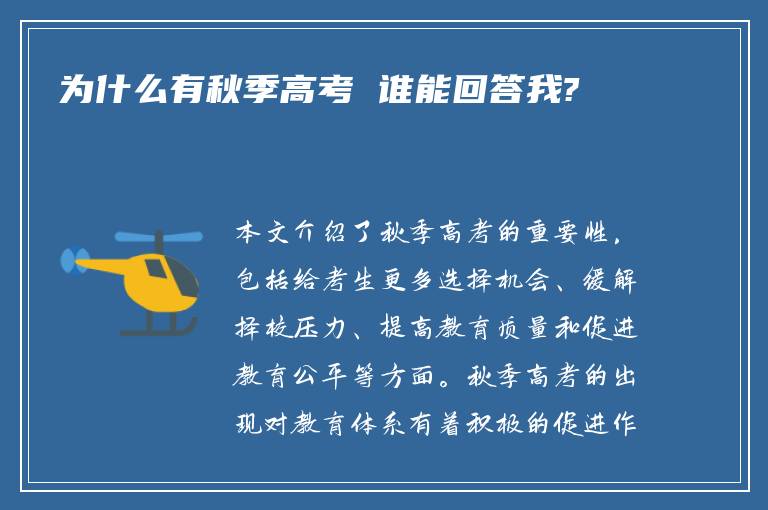 为什么有秋季高考 谁能回答我?

本文介绍了秋季高考的重要性，包括给考生更多选择机会、缓解择校压力、提高教育质量和促进教育公平等方面。秋季高考的出现对教育体系有着积极的促进作